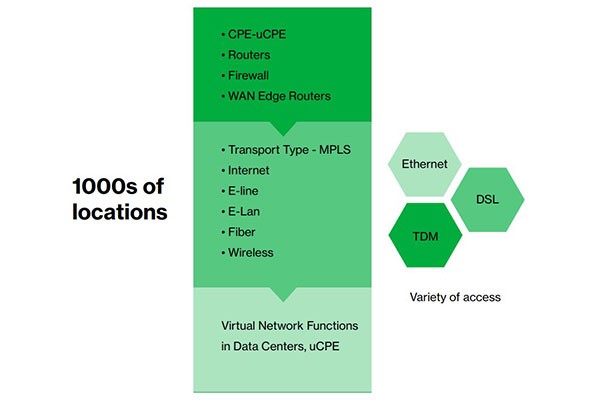 1000s of locations

• CPE-uCPE
• Routers
• Firewall
• WAN Edge Routers

• Transport Type - MPLS
• Internet
• E-line
• E-Lan
• Fiber
• Wireless

Virtual Network Functions in Data Centers, uCPE

Ethernet

DSL

TDM

Variety of access